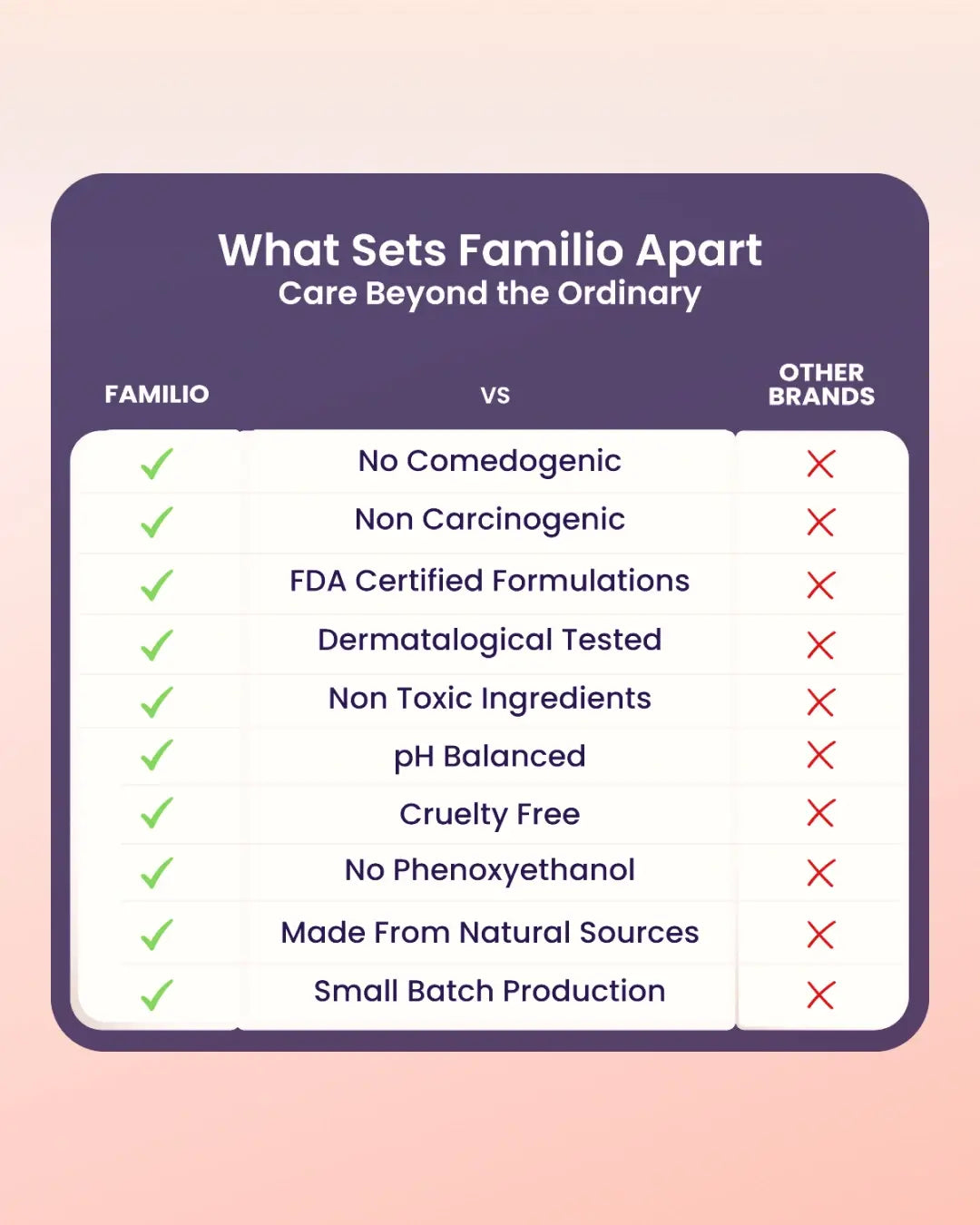 What Sets Familio Apart
Care Beyond the Ordinary

| FAMILIO | VS | OTHER BRANDS |
|---|---|---|
| ✓ | No Comedogenic | ✗ |
| ✓ | Non Carcinogenic | ✗ |
| ✓ | FDA Certified Formulations | ✗ |
| ✓ | Dermatalogical Tested | ✗ |
| ✓ | Non Toxic Ingredients | ✗ |
| ✓ | pH Balanced | ✗ |
| ✓ | Cruelty Free | ✗ |
| ✓ | No Phenoxyethanol | ✗ |
| ✓ | Made From Natural Sources | ✗ |
| ✓ | Small Batch Production | ✗ |